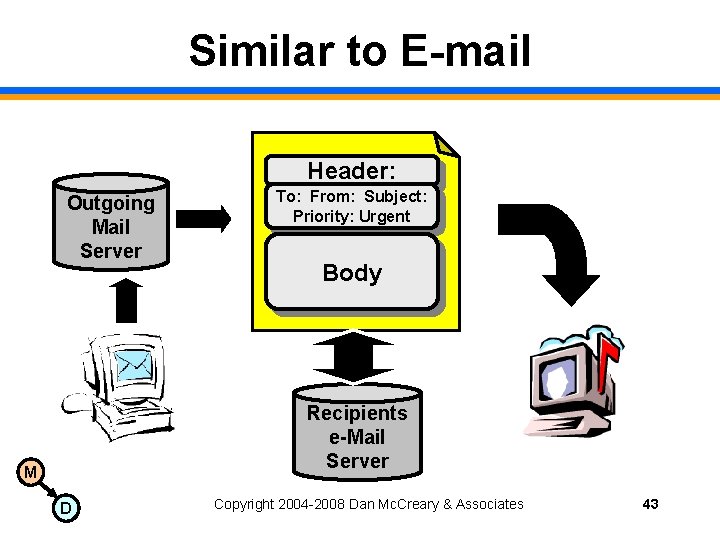 Similar to E-mail

Outgoing Mail Server

Header:

To: From: Subject:
Priority: Urgent

Body

Recipients e-Mail Server

M

D

Copyright 2004-2008 Dan McCreary & Associates

43